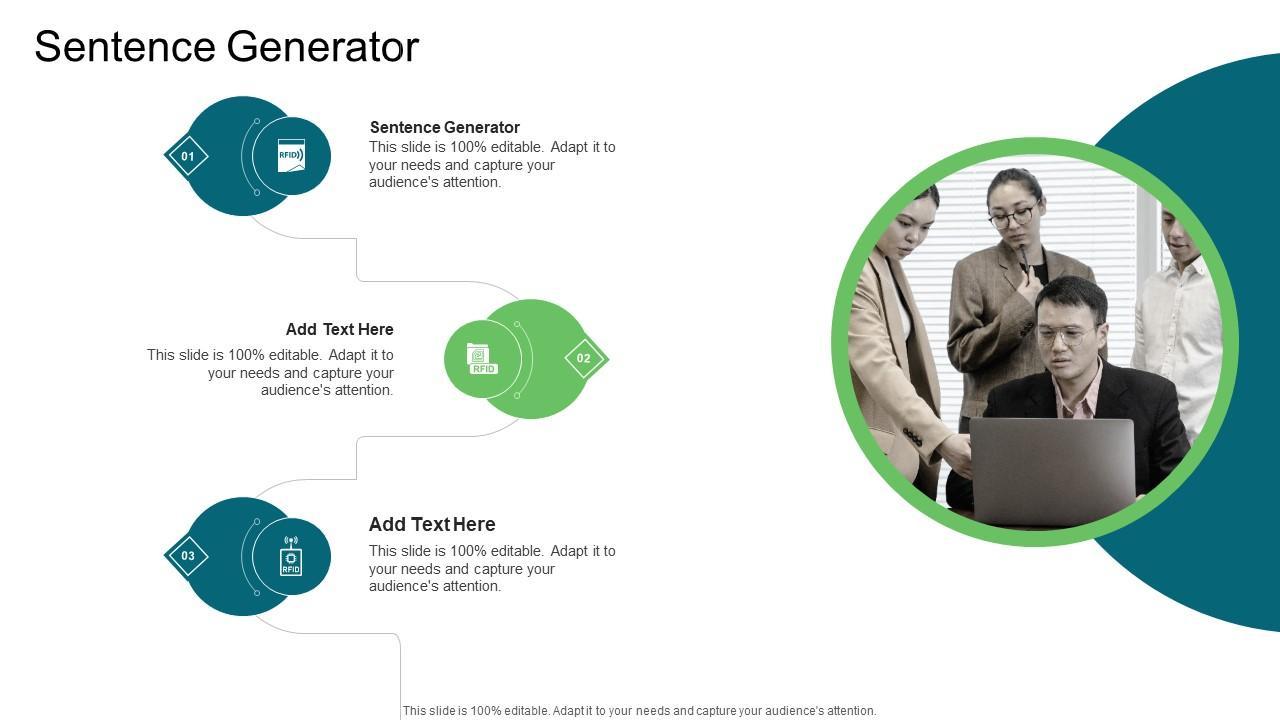 Sentence Generator

01

RFID

Sentence Generator
This slide is 100% editable. Adapt it to your needs and capture your audience's attention.

Add Text Here
This slide is 100% editable. Adapt it to your needs and capture your audience's attention.

RFID

02

03

RFID

Add Text Here
This slide is 100% editable. Adapt it to your needs and capture your audience's attention.

This slide is 100% editable. Adapt it to your needs and capture your audience's attention.